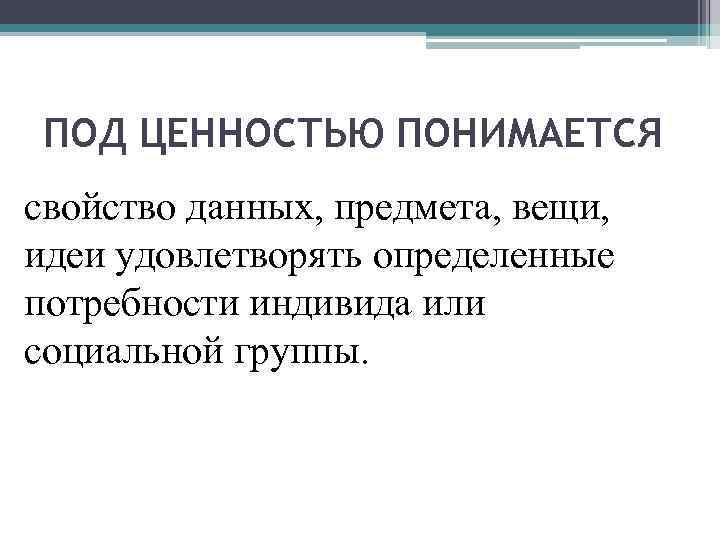 ПОД ЦЕННОСТЬЮ ПОНИМАЕТСЯ

свойство данных, предмета, вещи, идеи удовлетворять определенные потребности индивида или социальной группы.